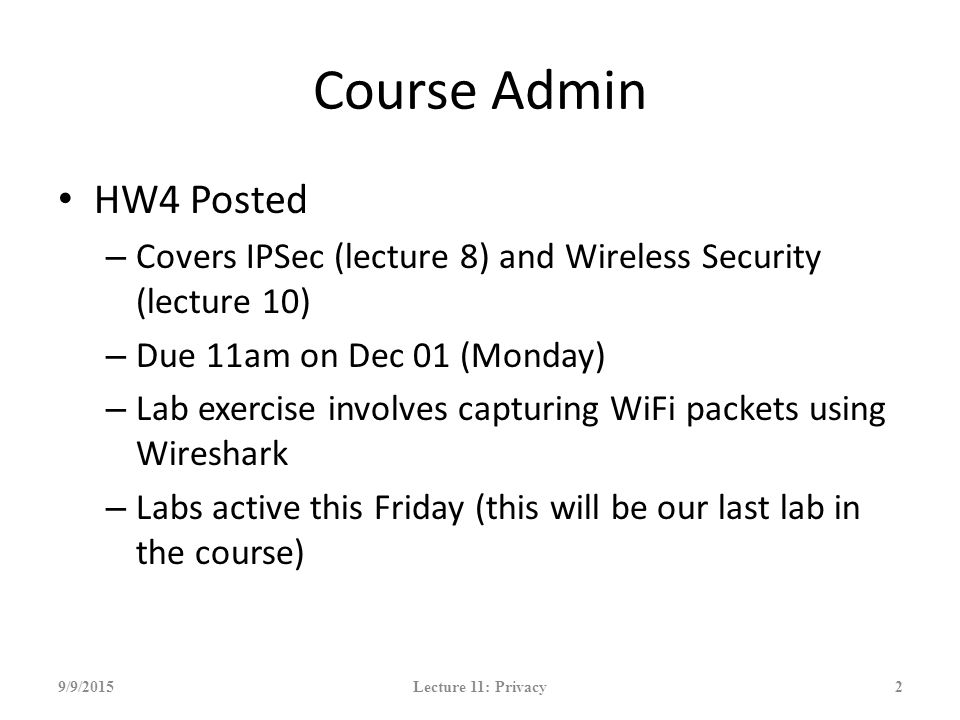 Course Admin

• HW4 Posted
– Covers IPSec (lecture 8) and Wireless Security (lecture 10)
– Due 11am on Dec 01 (Monday)
– Lab exercise involves capturing WiFi packets using Wireshark
– Labs active this Friday (this will be our last lab in the course)

9/9/2015 Lecture 11: Privacy 2